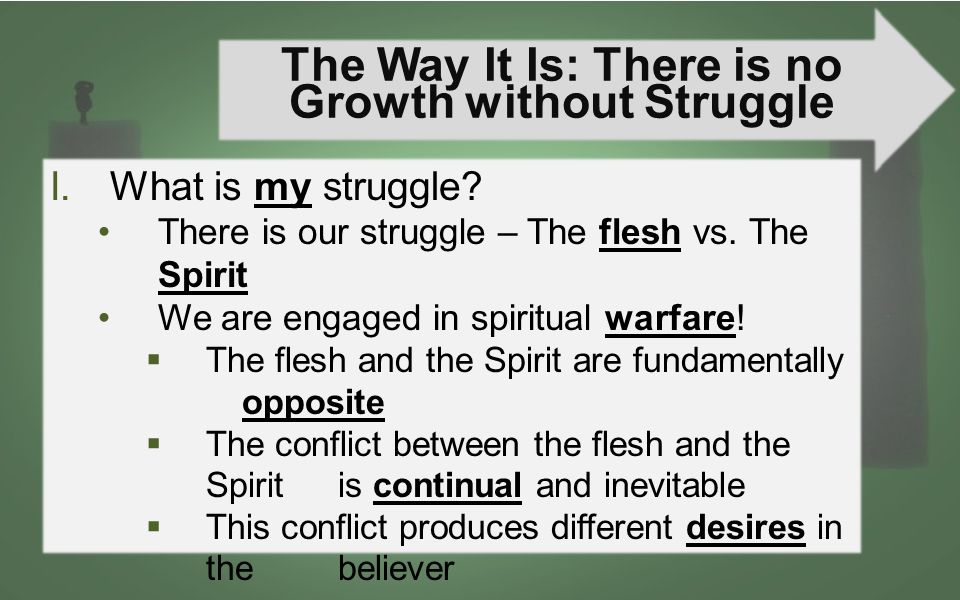 The Way It Is: There is no Growth without Struggle

I. What is my struggle?
• There is our struggle – The flesh vs. The Spirit
• We are engaged in spiritual warfare!
▪ The flesh and the Spirit are fundamentally opposite
▪ The conflict between the flesh and the Spirit is continual and inevitable
▪ This conflict produces different desires in the believer